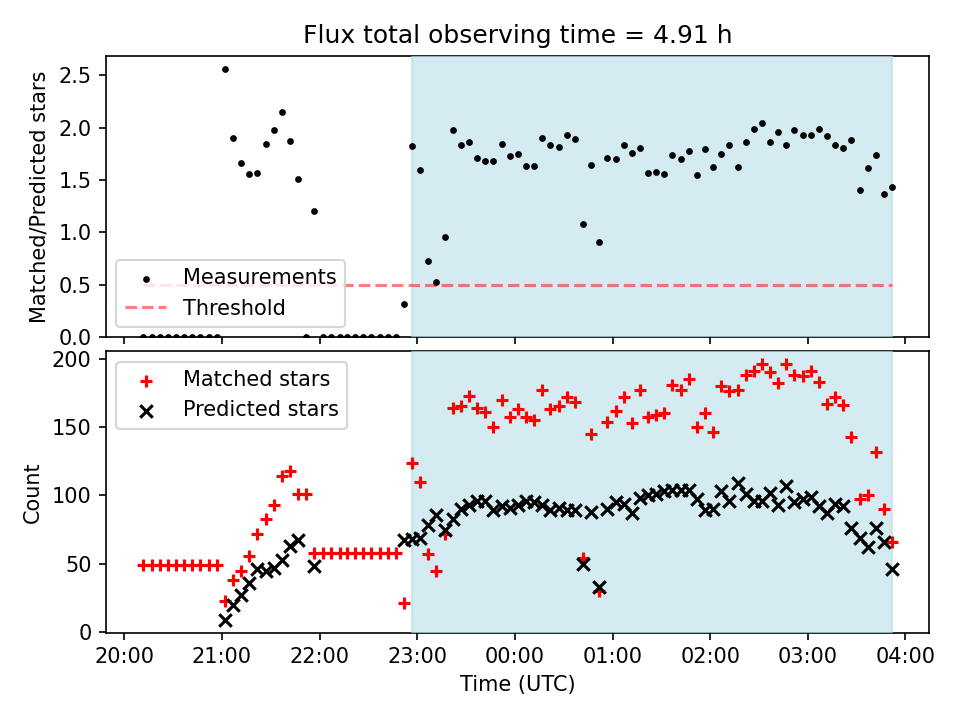 Flux total observing time = 4.91 h

Matched/Predicted stars

2.5
2.0
1.5
1.0
0.5
0.0

Measurements
Threshold

Count

200
150
100
50
0

Matched stars
Predicted stars

20:00 21:00 22:00 23:00 00:00 01:00 02:00 03:00 04:00

Time (UTC)